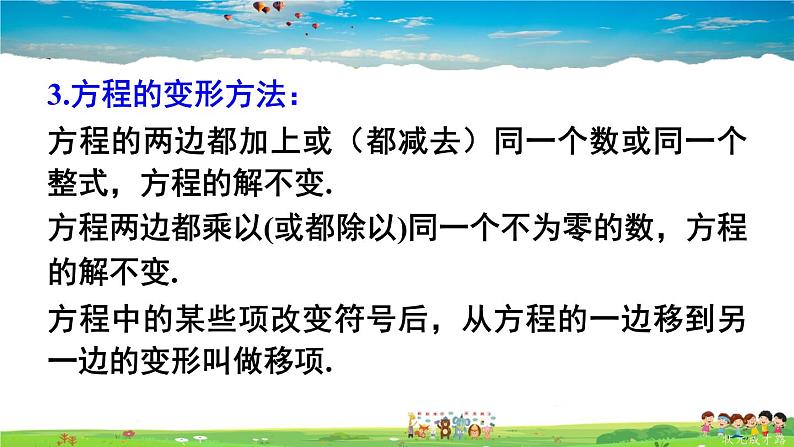 3.方程的变形方法：

方程的两边都加上或（都减去）同一个数或同一个整式，方程的解不变.

方程两边都乘以(或都除以)同一个不为零的数，方程的解不变.

方程中的某些项改变符号后，从方程的一边移到另一边的变形叫做移项.

状元成才路